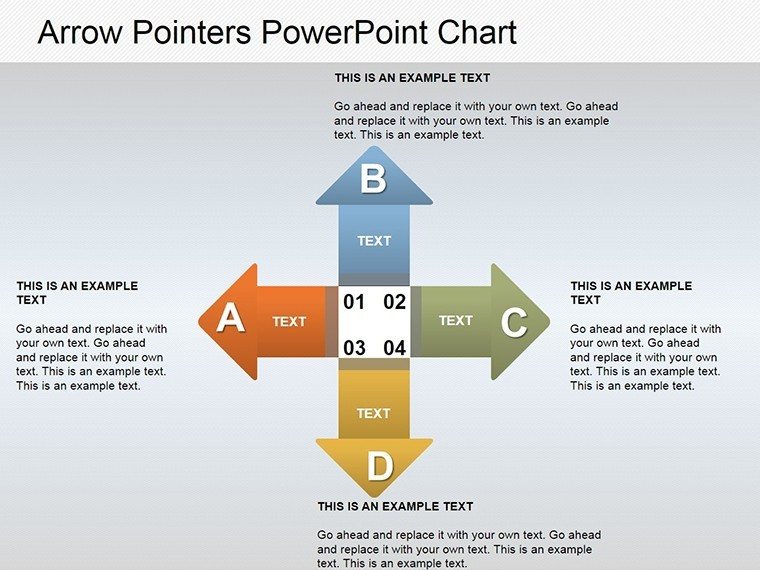 Arrow Pointers PowerPoint Chart

THIS IS AN EXAMPLE TEXT

Go ahead and replace it with your own text. Go ahead and replace it with your own text. This is an example text. This is an example text.

B

TEXT

THIS IS AN EXAMPLE TEXT

Go ahead and replace it with your own text. Go ahead and replace it with your own text. This is an example text. This is an example text.

A

TEXT

01 02
03 04

TEXT

C

THIS IS AN EXAMPLE TEXT

Go ahead and replace it with your own text. Go ahead and replace it with your own text. This is an example text. This is an example text.

TEXT

D

THIS IS AN EXAMPLE TEXT

Go ahead and replace it with your own text. Go ahead and replace it with your own text. This is an example text. This is an example text.